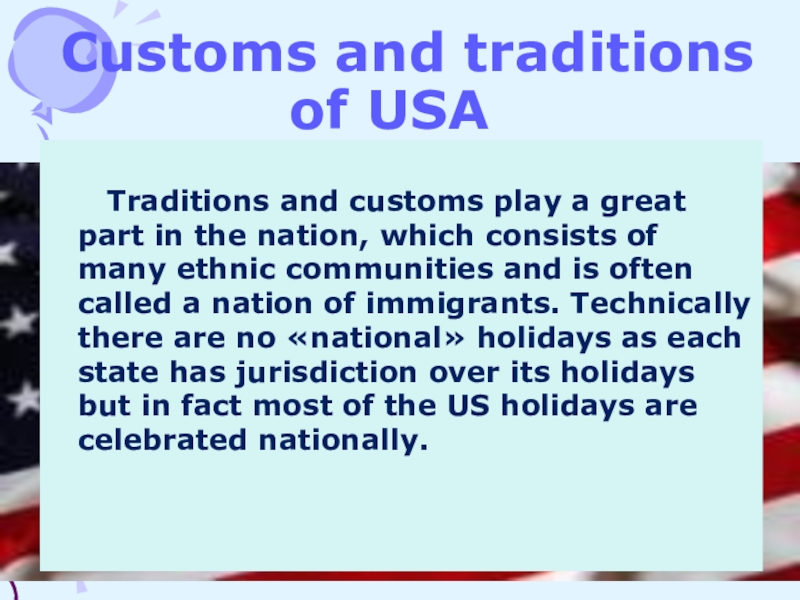 Customs and traditions of USA

Traditions and customs play a great part in the nation, which consists of many ethnic communities and is often called a nation of immigrants. Technically there are no «national» holidays as each state has jurisdiction over its holidays but in fact most of the US holidays are celebrated nationally.